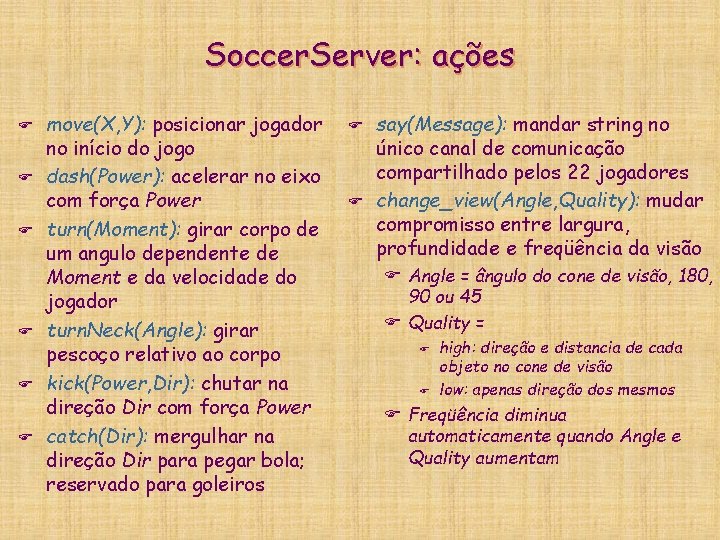 SoccerServer: ações

move(X,Y): posicionar jogador no início do jogo

dash(Power): acelerar no eixo com força Power

turn(Moment): girar corpo de um angulo dependente de Moment e da velocidade do jogador

turnNeck(Angle): girar pescoço relativo ao corpo

kick(Power,Dir): chutar na direção Dir com força Power

catch(Dir): mergulhar na direção Dir para pegar bola; reservado para goleiros

say(Message): mandar string no único canal de comunicação compartilhado pelos 22 jogadores

change_view(Angle,Quality): mudar compromisso entre largura, profundidade e freqüência da visão

Angle = ângulo do cone de visão, 180, 90 ou 45

Quality =

high: direção e distancia de cada objeto no cone de visão

low: apenas direção dos mesmos

Freqüência diminua automaticamente quando Angle e Quality aumentam